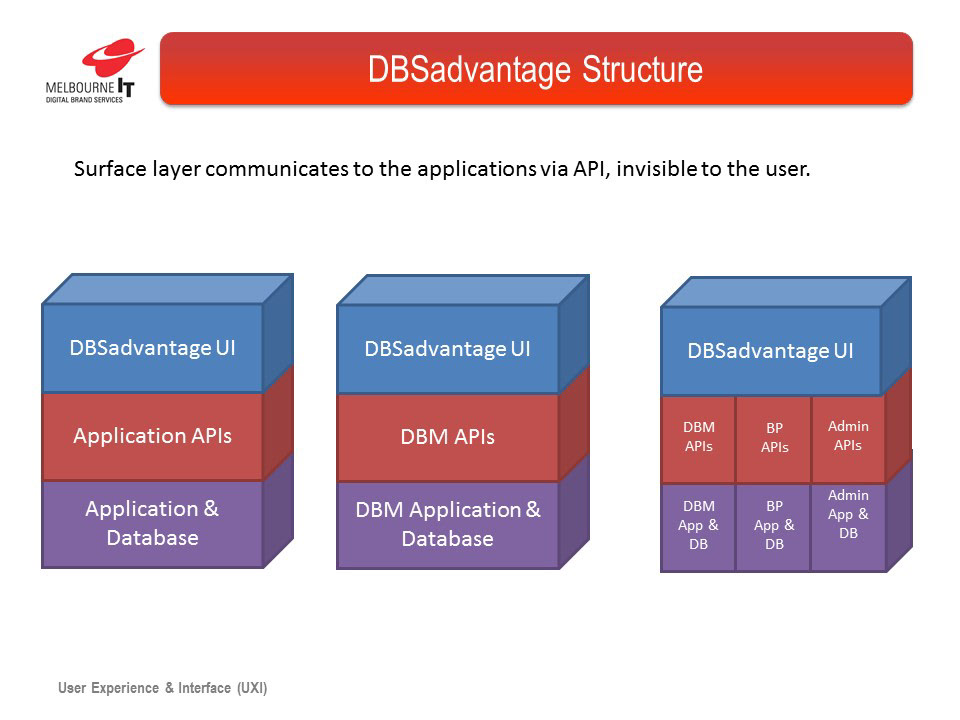 MELBOURNE IT
DIGITAL BRAND SERVICES

DBSadvantage Structure

Surface layer communicates to the applications via API, invisible to the user.

DBSadvantage UI

Application APIs

Application & Database

DBSadvantage UI

DBM APIs

DBM Application & Database

DBSadvantage UI

DBM APIs

BP APIs

Admin APIs

DBM App & DB

BP App & DB

Admin App & DB

User Experience & Interface (UXI)